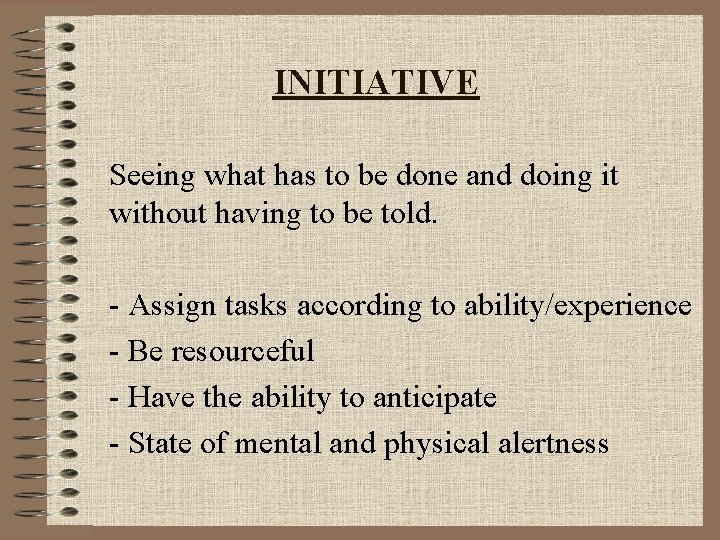 INITIATIVE

Seeing what has to be done and doing it without having to be told.

- Assign tasks according to ability/experience
- Be resourceful
- Have the ability to anticipate
- State of mental and physical alertness